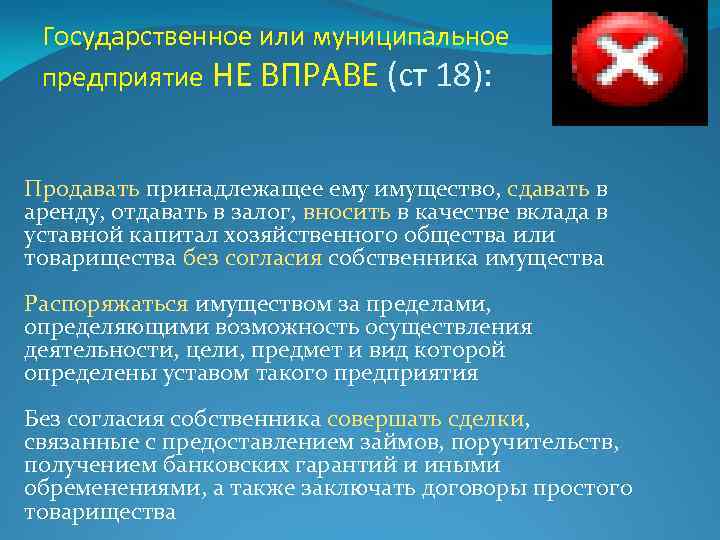 Государственное или муниципальное предприятие НЕ ВПРАВЕ (ст 18):

Продавать принадлежащее ему имущество, сдавать в аренду, отдавать в залог, вносить в качестве вклада в уставной капитал хозяйственного общества или товарищества без согласия собственника имущества

Распоряжаться имуществом за пределами, определяющими возможность осуществления деятельности, цели, предмет и вид которой определены уставом такого предприятия

Без согласия собственника совершать сделки, связанные с предоставлением займов, поручительств, получением банковских гарантий и иными обременениями, а также заключать договоры простого товарищества